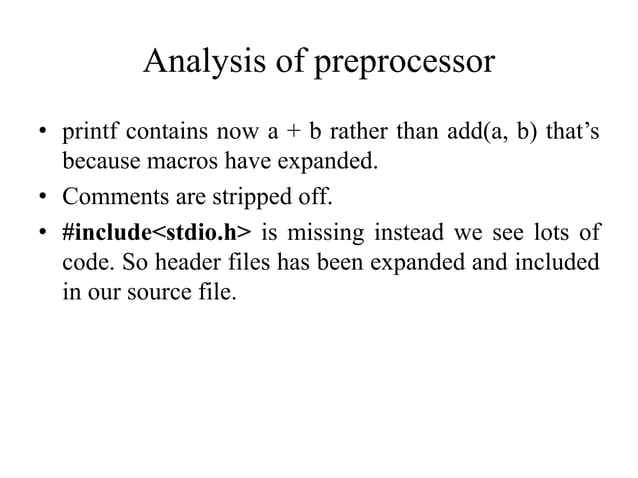 Analysis of preprocessor

• printf contains now a + b rather than add(a, b) that's because macros have expanded.

• Comments are stripped off.

• #include<stdio.h> is missing instead we see lots of code. So header files has been expanded and included in our source file.